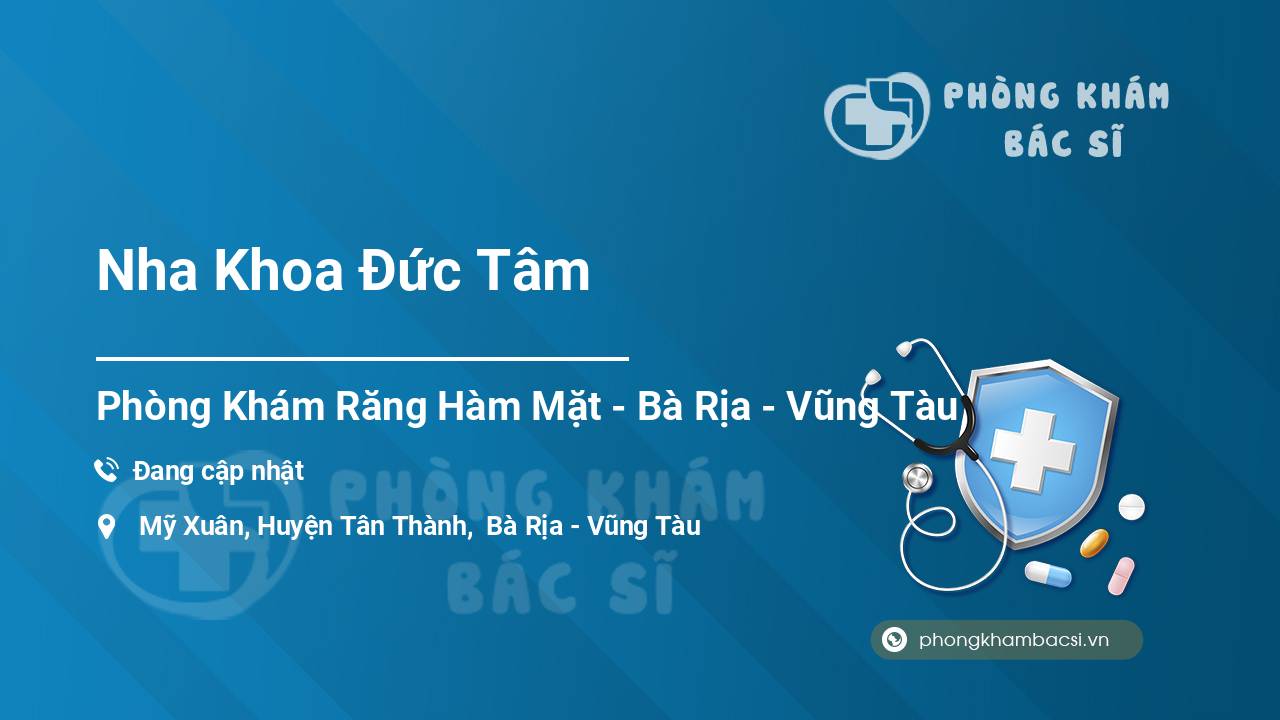 PHÒNG KHÁM
BÁC SĨ

Nha Khoa Đức Tâm

Phòng Khám Răng Hàm Mặt - Bà Rịa - Vũng Tàu

Đang cập nhật

Mỹ Xuân, Huyện Tân Thành, Bà Rịa - Vũng Tàu

PHÒNG KHÁM
BÁC SĨ

phongkhambacsi.vn